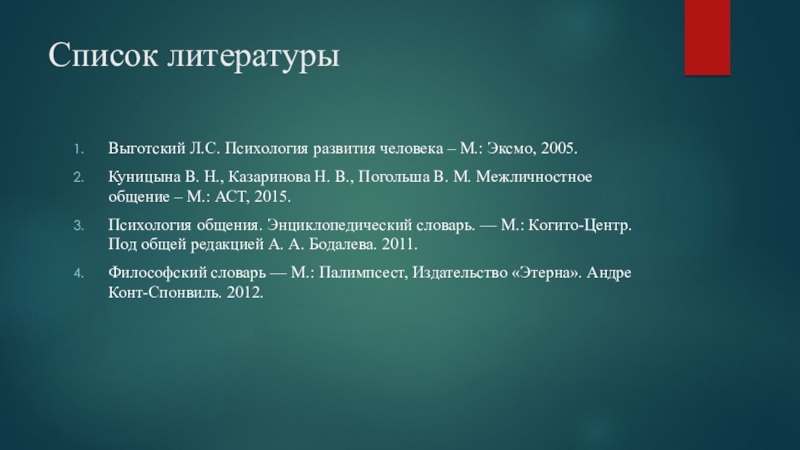 Список литературы

1. Выготский Л.С. Психология развития человека – М.: Эксмо, 2005.
2. Куницына В. Н., Казаринова Н. В., Погольша В. М. Межличностное общение – М.: АСТ, 2015.
3. Психология общения. Энциклопедический словарь. — М.: Когито-Центр. Под общей редакцией А. А. Бодалева. 2011.
4. Философский словарь — М.: Палимпсест, Издательство «Этерна». Андре Конт-Спонвиль. 2012.